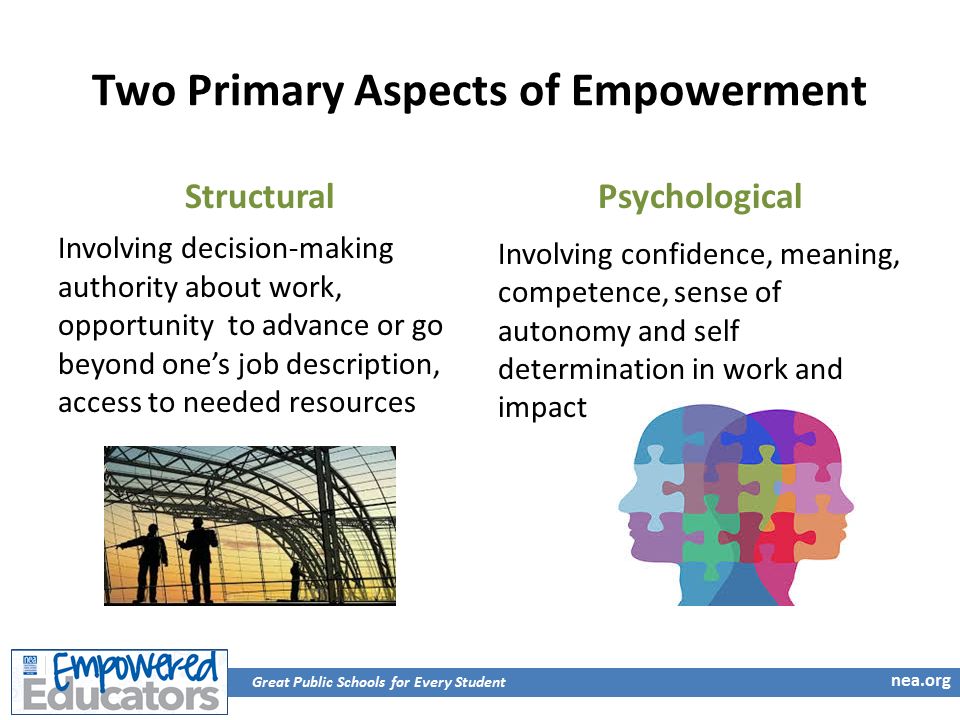 Two Primary Aspects of Empowerment

Structural

Involving decision-making authority about work, opportunity to advance or go beyond one's job description, access to needed resources

Psychological

Involving confidence, meaning, competence, sense of autonomy and self determination in work and impact

nea

Empowered Educators

Great Public Schools for Every Student

nea.org